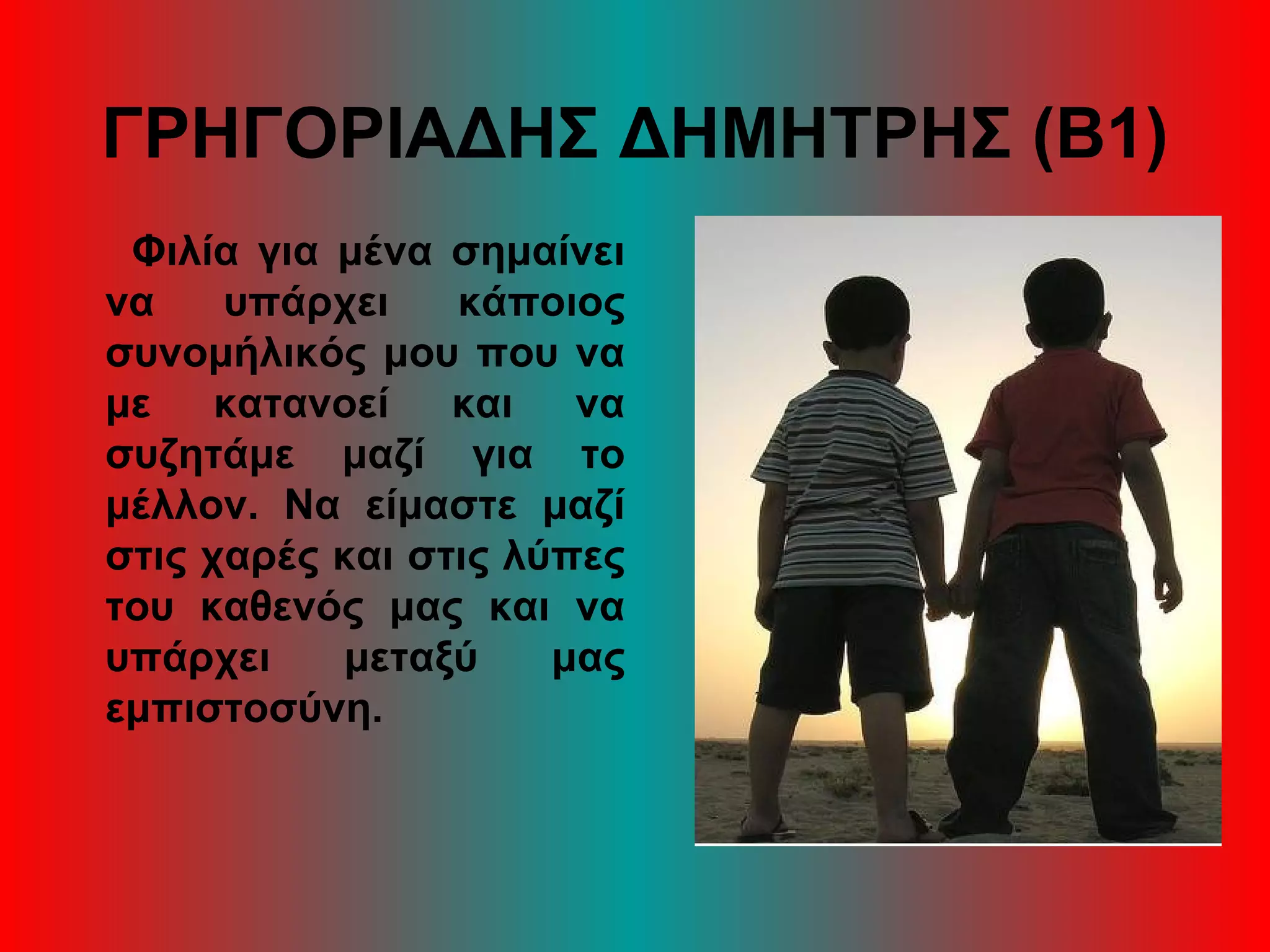 ΓΡΗΓΟΡΙΑΔΗΣ ΔΗΜΗΤΡΗΣ (Β1)

Φιλία για μένα σημαίνει να υπάρχει κάποιος συνομήλικός μου που να με κατανοεί και να συζητάμε μαζί για το μέλλον. Να είμαστε μαζί στις χαρές και στις λύπες του καθενός μας και να υπάρχει μεταξύ μας εμπιστοσύνη.